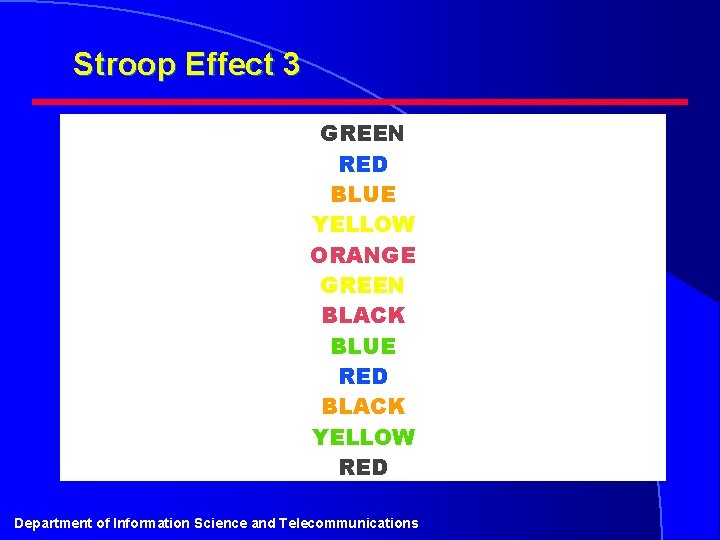 Stroop Effect 3

GREEN
RED
BLUE
YELLOW
ORANGE
GREEN
BLACK
BLUE
RED
BLACK
YELLOW
RED

Department of Information Science and Telecommunications